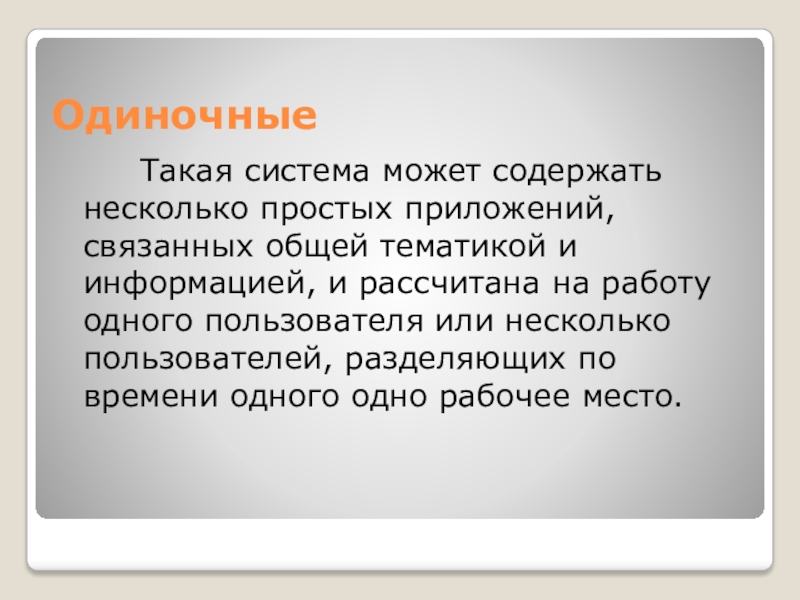 Одиночные

Такая система может содержать несколько простых приложений, связанных общей тематикой и информацией, и рассчитана на работу одного пользователя или несколько пользователей, разделяющих по времени одного одно рабочее место.